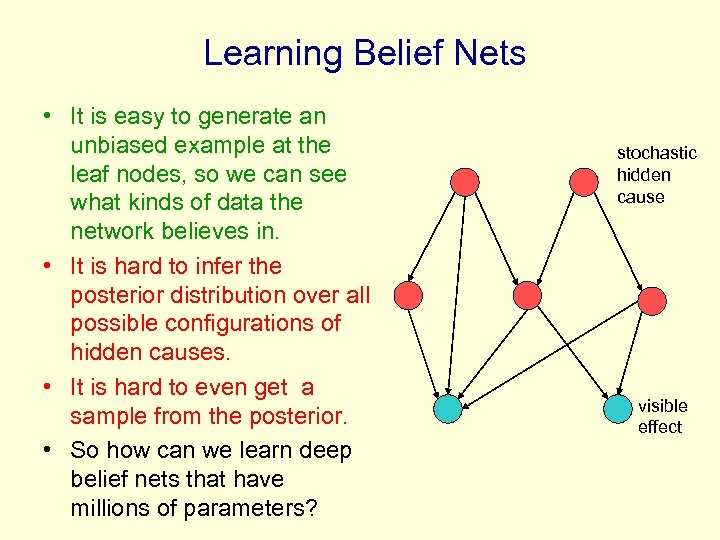 Learning Belief Nets

• It is easy to generate an unbiased example at the leaf nodes, so we can see what kinds of data the network believes in.
• It is hard to infer the posterior distribution over all possible configurations of hidden causes.
• It is hard to even get a sample from the posterior.
• So how can we learn deep belief nets that have millions of parameters?

stochastic hidden cause

visible effect